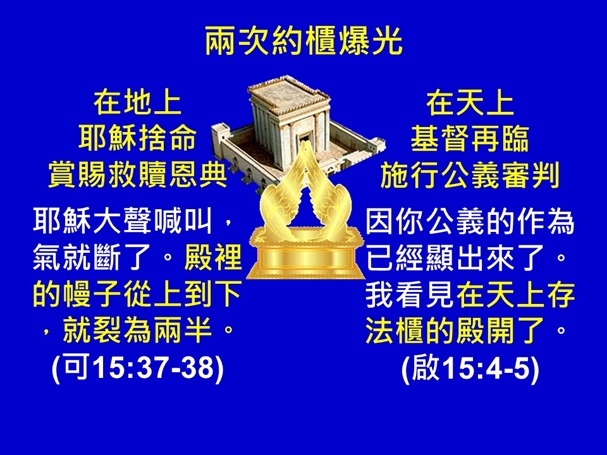 兩次約櫃爆光

在地上
耶穌捨命
賞賜救贖恩典

耶穌大聲喊叫，氣就斷了。殿裡的幔子從上到下，就裂為兩半。
(可15:37-38)

在天上
基督再臨
施行公義審判

因你公義的作為已經顯出來了。我看見在天上存法櫃的殿開了。
(啟15:4-5)